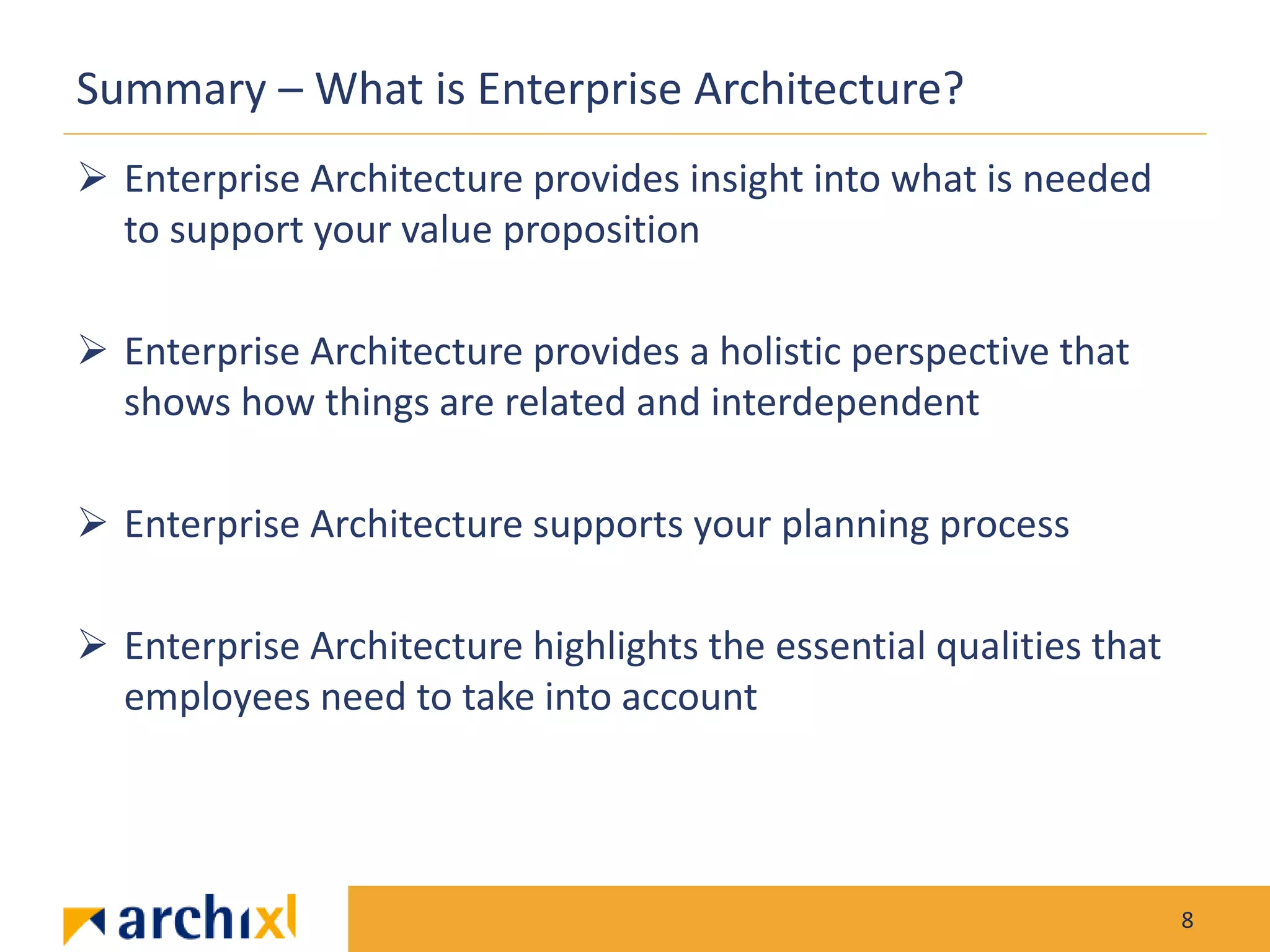 Summary – What is Enterprise Architecture?

➢ Enterprise Architecture provides insight into what is needed to support your value proposition

➢ Enterprise Architecture provides a holistic perspective that shows how things are related and interdependent

➢ Enterprise Architecture supports your planning process

➢ Enterprise Architecture highlights the essential qualities that employees need to take into account

archixl

8